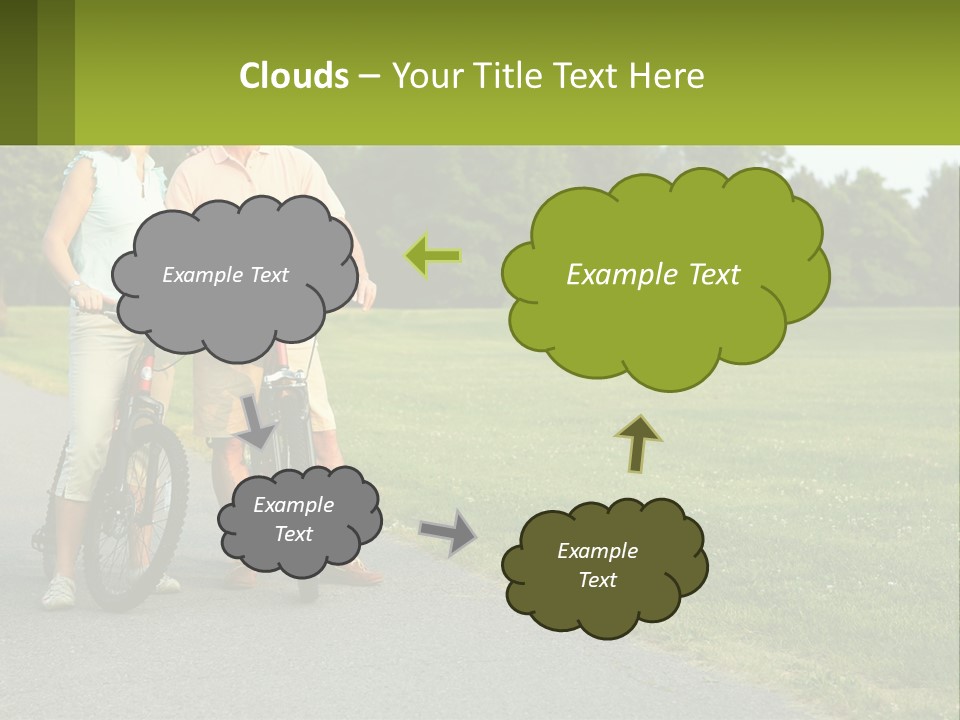 Clouds – Your Title Text Here

Example Text

Example Text

Example Text

Example Text